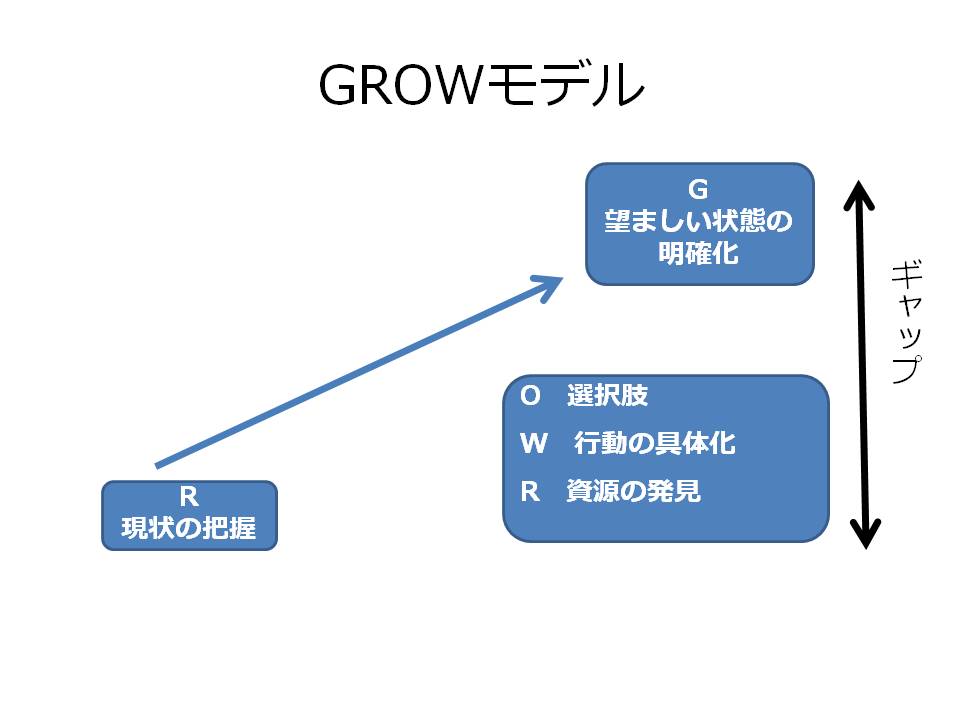 GROWモデル

G
望ましい状態の明確化

ギャップ

O 選択肢
W 行動の具体化
R 資源の発見

R
現状の把握